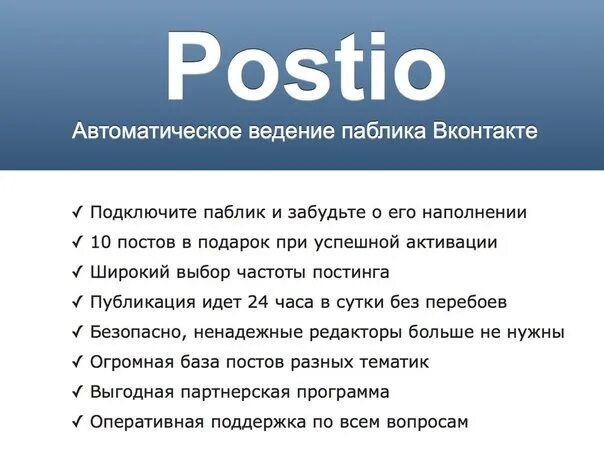 Postio

Автоматическое ведение паблика Вконтакте

✓ Подключите паблик и забудьте о его наполнении
✓ 10 постов в подарок при успешной активации
✓ Широкий выбор частоты постинга
✓ Публикация идет 24 часа в сутки без перебоев
✓ Безопасно, ненадежные редакторы больше не нужны
✓ Огромная база постов разных тематик
✓ Выгодная партнерская программа
✓ Оперативная поддержка по всем вопросам